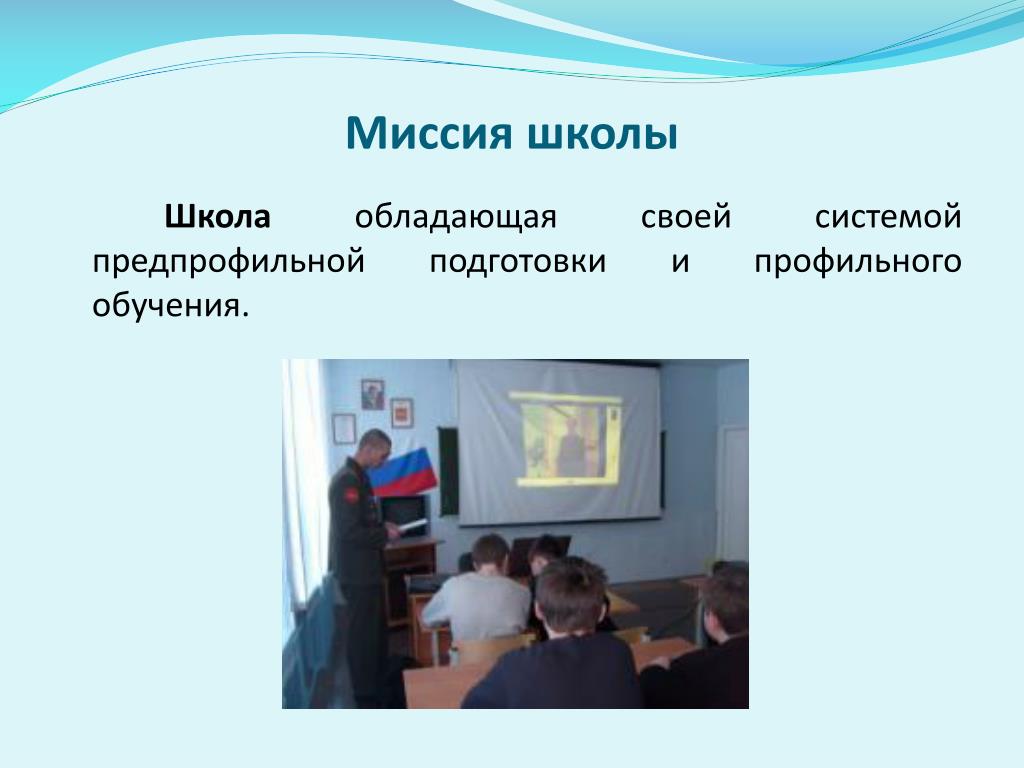 Миссия школы

Школа обладающая своей системой предпрофильной подготовки и профильного обучения.